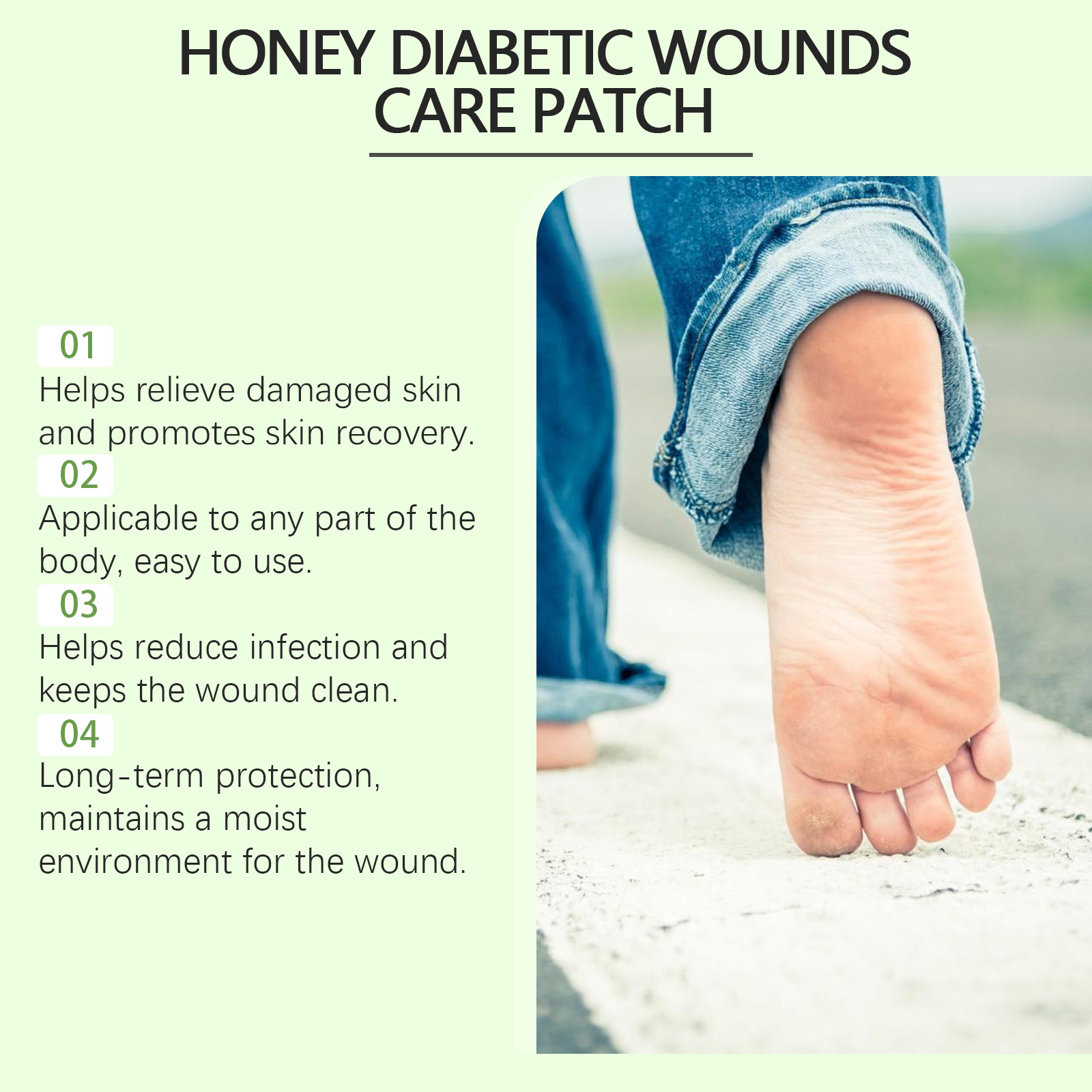 HONEY DIABETIC WOUNDS CARE PATCH

01
Helps relieve damaged skin and promotes skin recovery.

02
Applicable to any part of the body, easy to use.

03
Helps reduce infection and keeps the wound clean.

04
Long-term protection, maintains a moist environment for the wound.